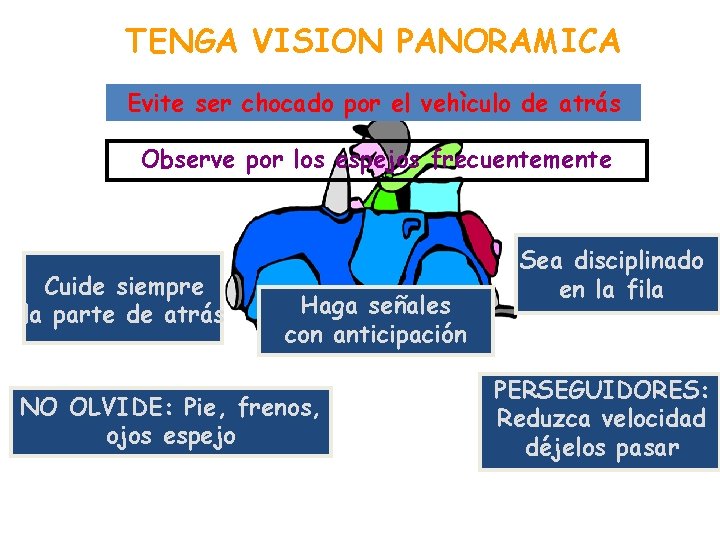 TENGA VISION PANORAMICA

Evite ser chocado por el vehìculo de atrás

Observe por los espejos frecuentemente

Cuide siempre la parte de atrás

Haga señales con anticipación

Sea disciplinado en la fila

NO OLVIDE: Pie, frenos, ojos espejo

PERSEGUIDORES: Reduzca velocidad déjelos pasar